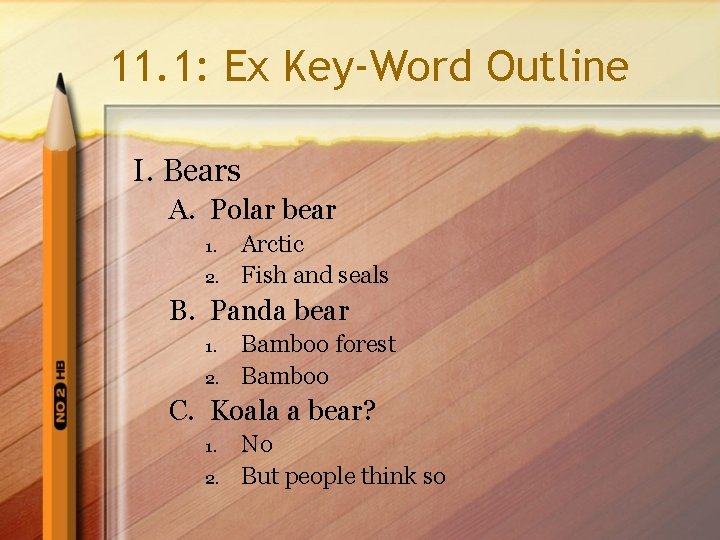 11.1: Ex Key-Word Outline

I. Bears
A. Polar bear
1. Arctic
2. Fish and seals
B. Panda bear
1. Bamboo forest
2. Bamboo
C. Koala a bear?
1. No
2. But people think so

NO 2 HB